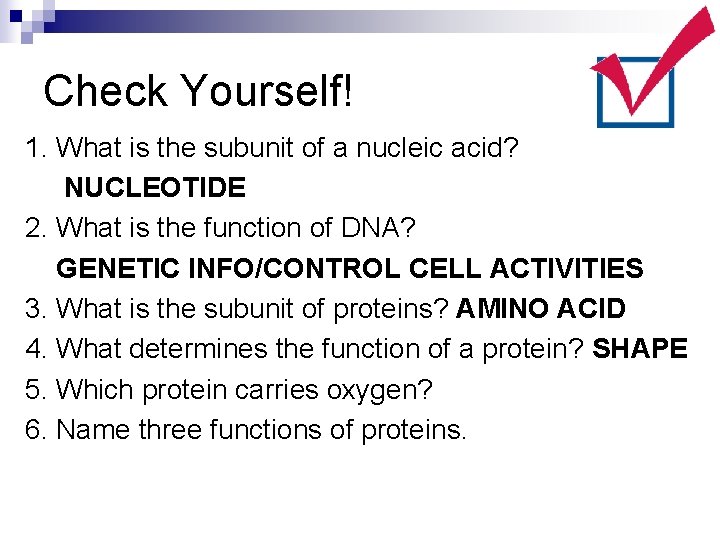 Check Yourself!

1. What is the subunit of a nucleic acid?
NUCLEOTIDE
2. What is the function of DNA?
GENETIC INFO/CONTROL CELL ACTIVITIES
3. What is the subunit of proteins? AMINO ACID
4. What determines the function of a protein? SHAPE
5. Which protein carries oxygen?
6. Name three functions of proteins.